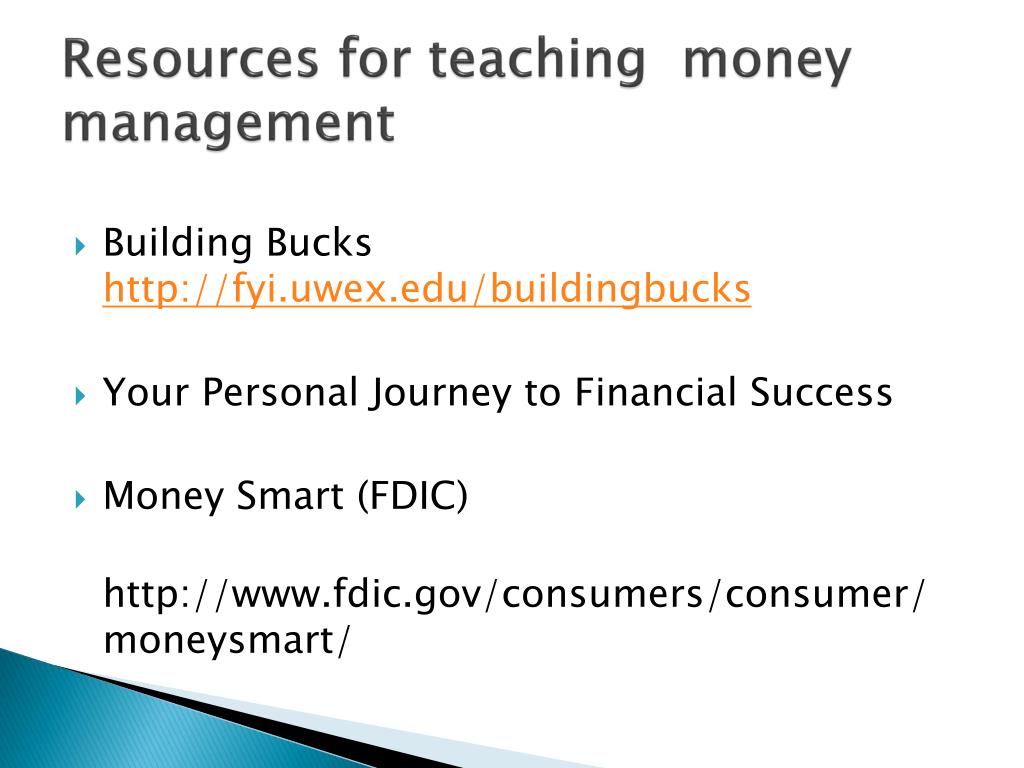 Resources for teaching money management

Building Bucks http://fyi.uwex.edu/buildingbucks

Your Personal Journey to Financial Success

Money Smart (FDIC)

http://www.fdic.gov/consumers/consumer/moneysmart/